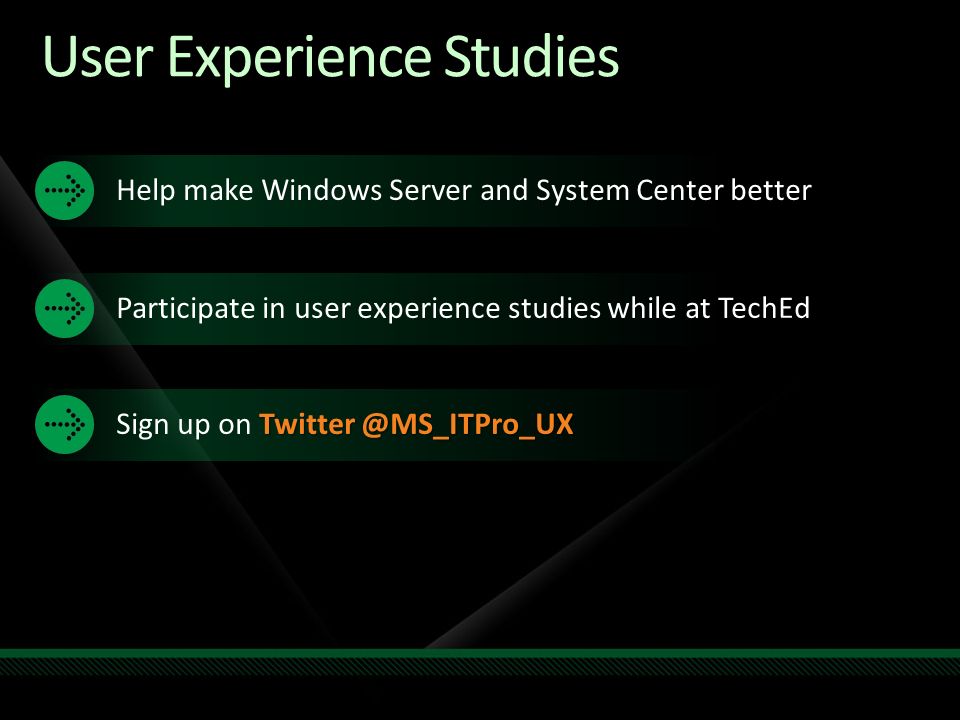 User Experience Studies

Help make Windows Server and System Center better

Participate in user experience studies while at TechEd

Sign up on Twitter @MS_ITPro_UX